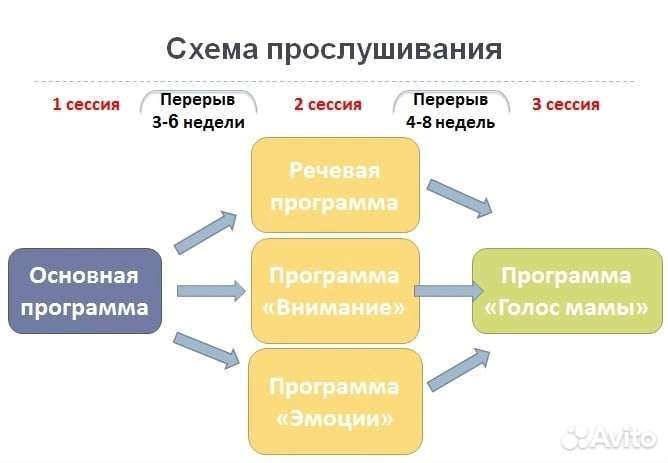 Схема прослушивания

1 сессия

Перерыв 3-6 недели

2 сессия

Перерыв 4-8 недель

3 сессия

Основная программа

Речевая программа

Программа «Внимание»

Программа «Эмоции»

Программа «Голос мамы»

Avito